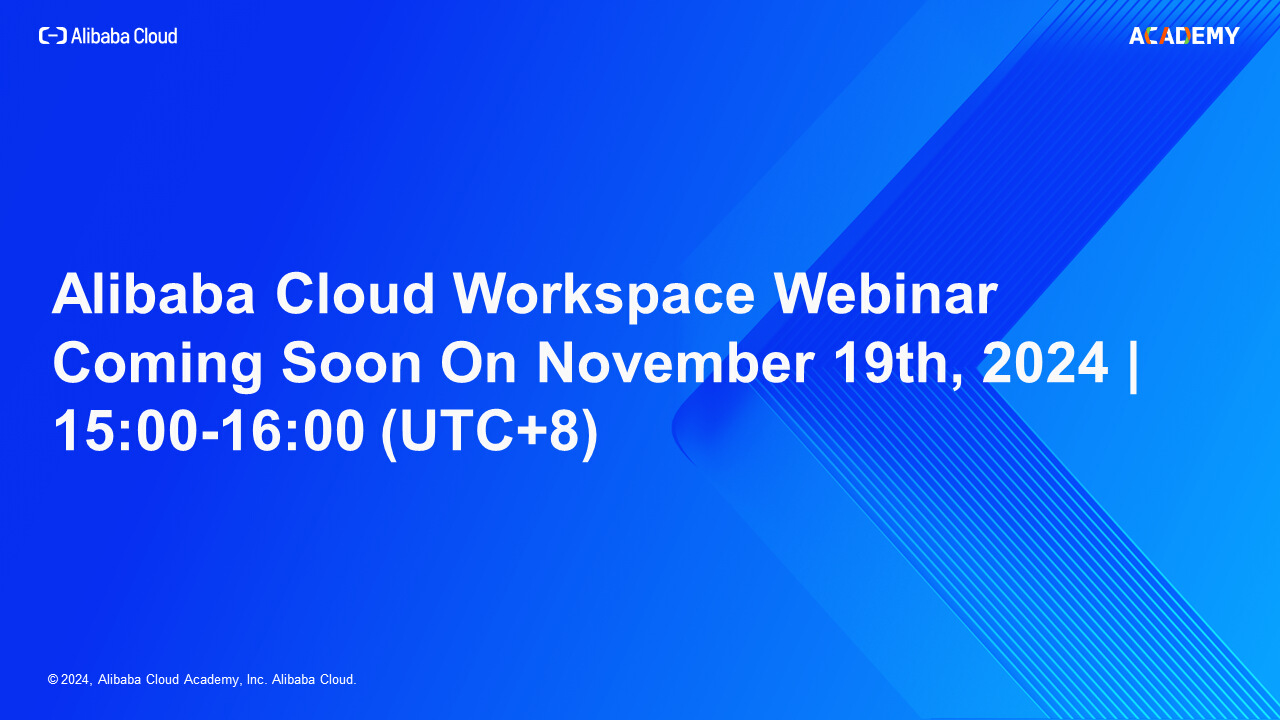 Alibaba Cloud

ACADEMY

Alibaba Cloud Workspace Webinar Coming Soon On November 19th, 2024 | 15:00-16:00 (UTC+8)

© 2024, Alibaba Cloud Academy, Inc. Alibaba Cloud.